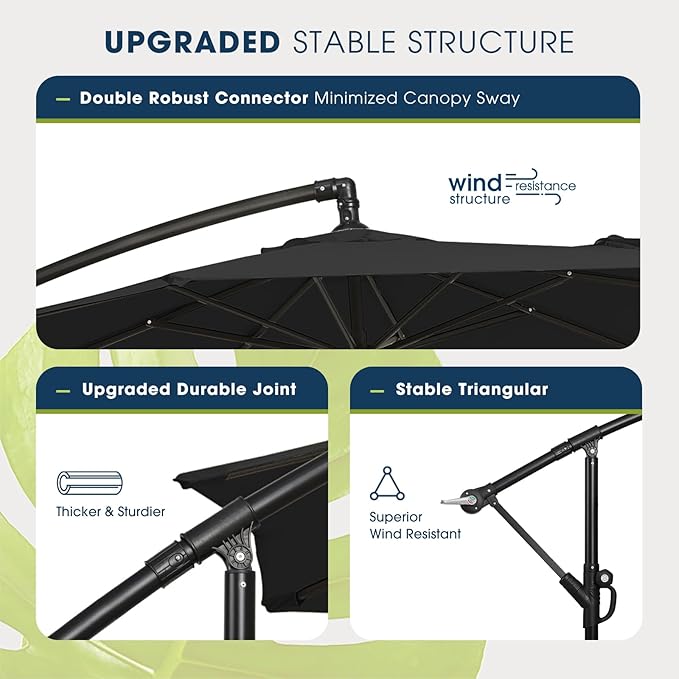 UPGRADED STABLE STRUCTURE

— Double Robust Connector Minimized Canopy Sway

wind resistance structure

— Upgraded Durable Joint

Thicker & Sturdier

— Stable Triangular

Superior Wind Resistant